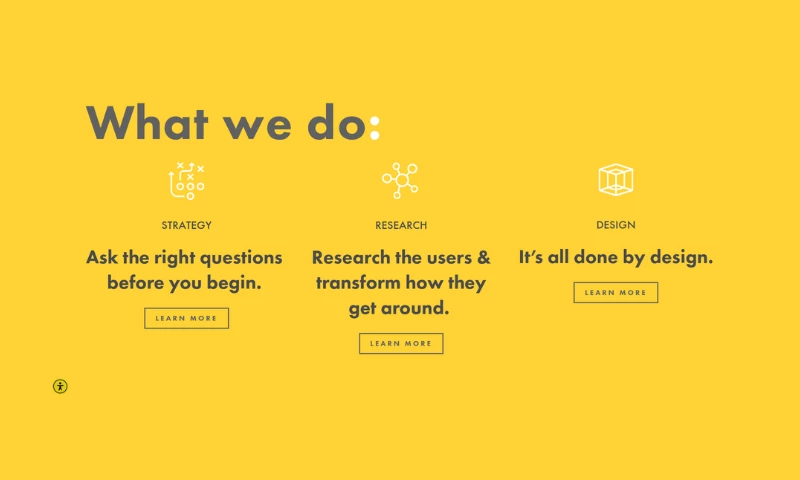 What we do:

STRATEGY

Ask the right questions before you begin.

LEARN MORE

RESEARCH

Research the users & transform how they get around.

LEARN MORE

DESIGN

It's all done by design.

LEARN MORE